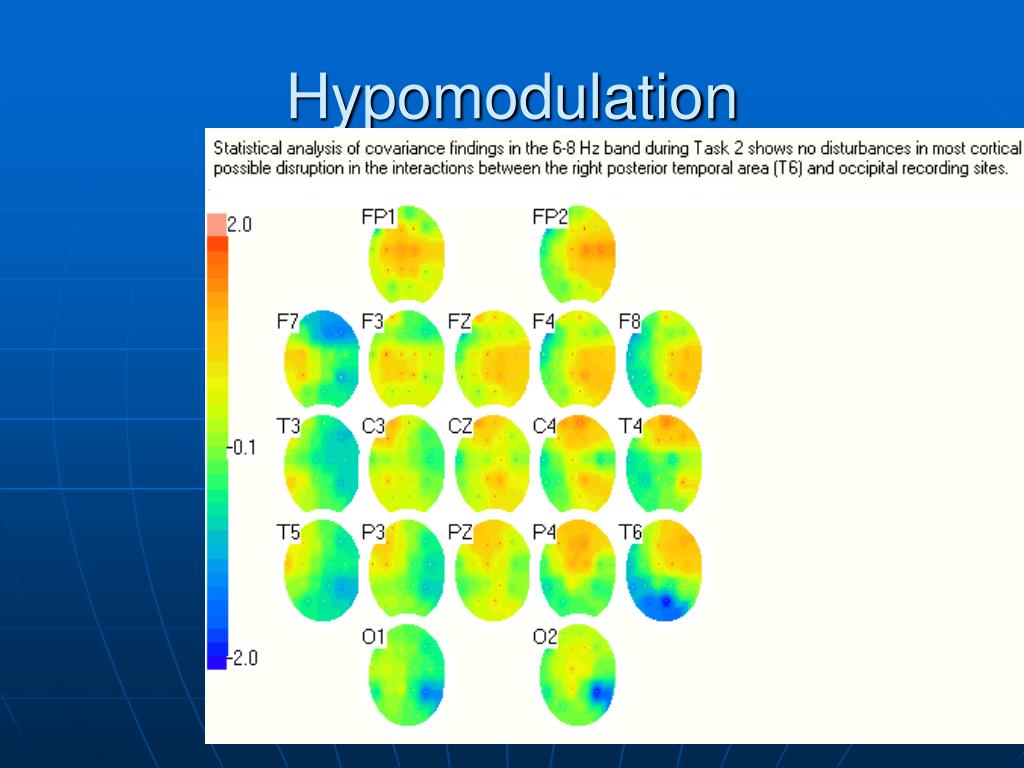 Hypomodulation

Statistical analysis of covariance findings in the 6-8 Hz band during Task 2 shows no disturbances in most cortical possible disruption in the interactions between the right posterior temporal area (T6) and occipital recording sites.

2.0

-0.1

-2.0

FP1 FP2

F7 F3 FZ F4 F8

T3 C3 CZ C4 T4

T5 P3 PZ P4 T6

O1 O2